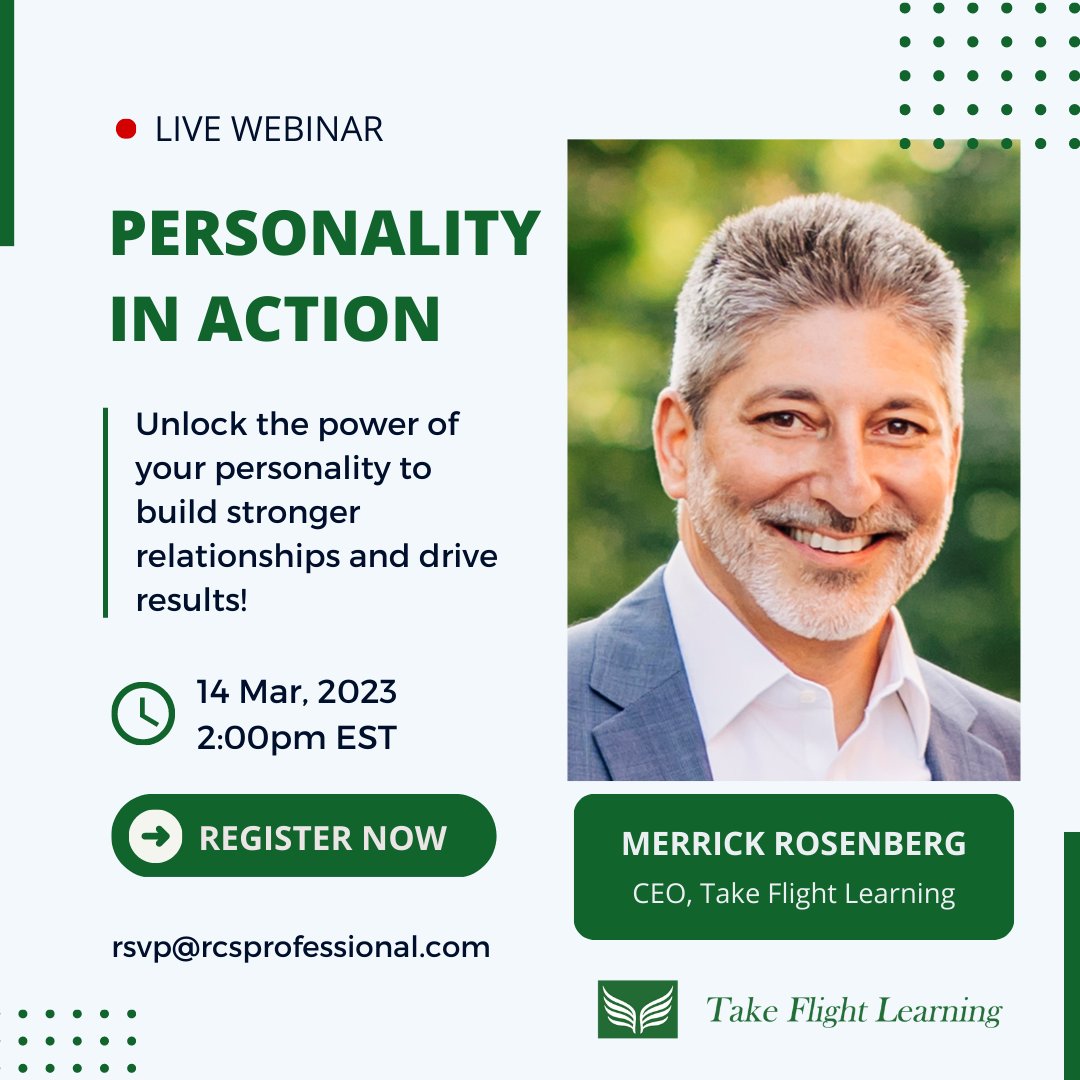 LIVE WEBINAR

PERSONALITY IN ACTION

Unlock the power of your personality to build stronger relationships and drive results!

14 Mar, 2023
2:00pm EST

REGISTER NOW

rsvp@rcsprofessional.com

MERRICK ROSENBERG
CEO, Take Flight Learning

Take Flight Learning